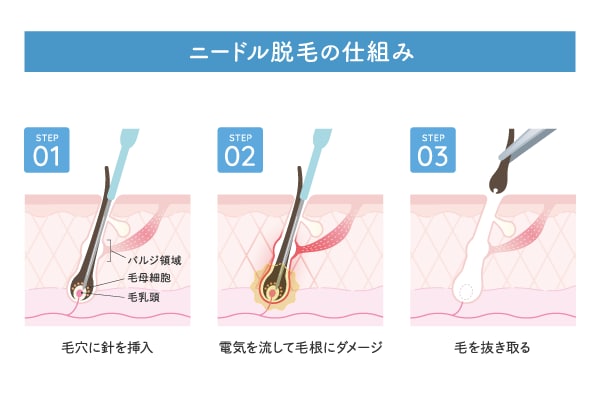 ニードル脱毛の仕組み

STEP
01

バルジ領域
毛母細胞
毛乳頭

毛穴に針を挿入

STEP
02

電気を流して毛根にダメージ

STEP
03

毛を抜き取る